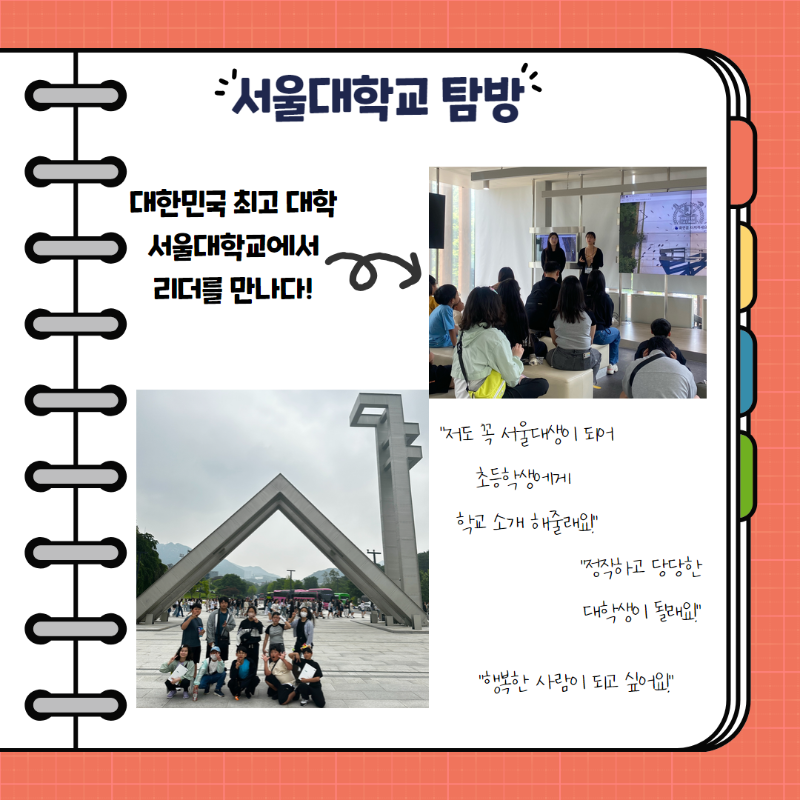 서울대학교 탐방

대한민국 최고 대학
서울대학교에서
리더를 만나다!

"저도 꼭 서울대생이 되어
초등학생에게
학교 소개 해줄래요!"

"정직하고 당당한
대학생이 될래요!"

"행복한 사람이 되고 싶어요!"